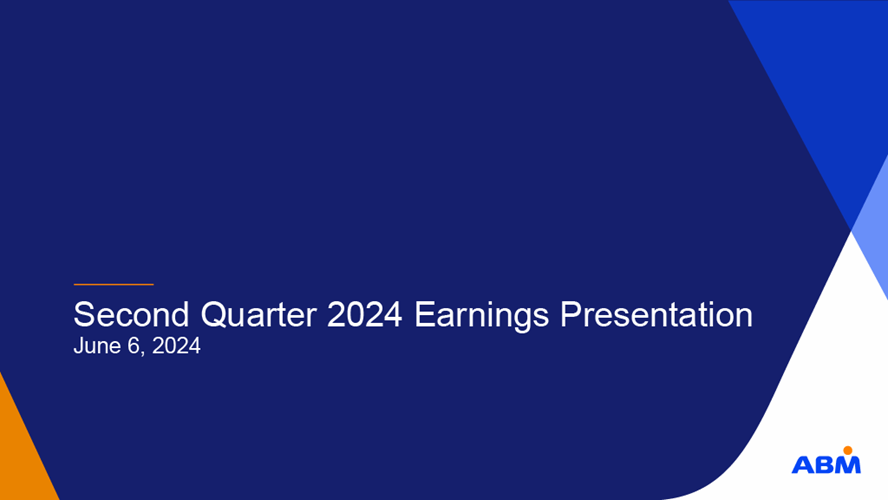 Second Quarter 2024 Earnings Presentation
June 6, 2024

ABM